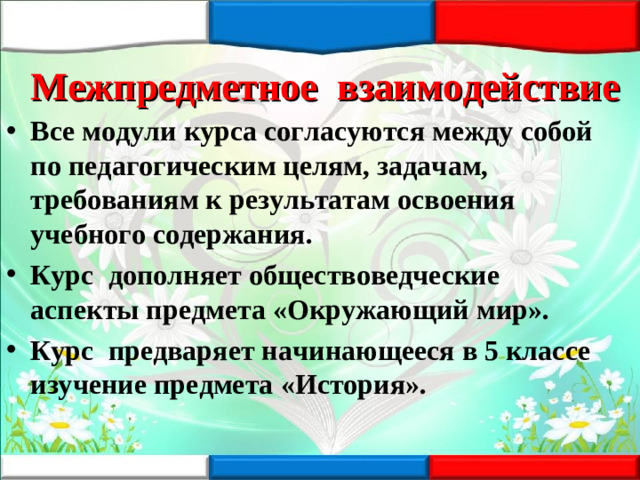 Межпредметное взаимодействие

• Все модули курса согласуются между собой по педагогическим целям, задачам, требованиям к результатам освоения учебного содержания.

• Курс дополняет обществоведческие аспекты предмета «Окружающий мир».

• Курс предваряет начинающееся в 5 классе изучение предмета «История».